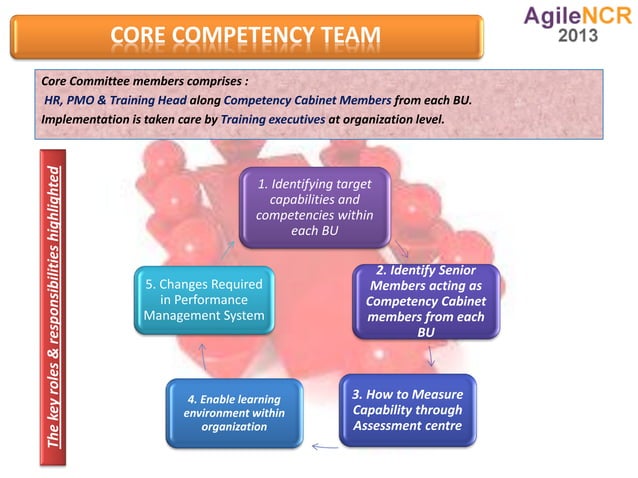 CORE COMPETENCY TEAM

AgileNCR
2013

Core Committee members comprises :
HR, PMO & Training Head along Competency Cabinet Members from each BU.
Implementation is taken care by Training executives at organization level.

The key roles & responsibilities highlighted

1. Identifying target capabilities and competencies within each BU

2. Identify Senior Members acting as Competency Cabinet members from each BU

3. How to Measure Capability through Assessment centre

4. Enable learning environment within organization

5. Changes Required in Performance Management System